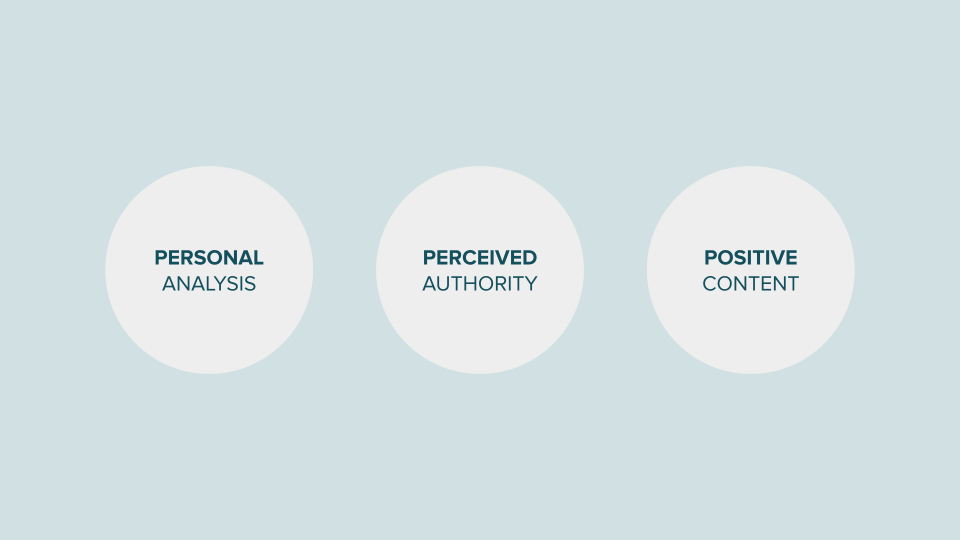 PERSONAL
ANALYSIS

PERCEIVED
AUTHORITY

POSITIVE
CONTENT